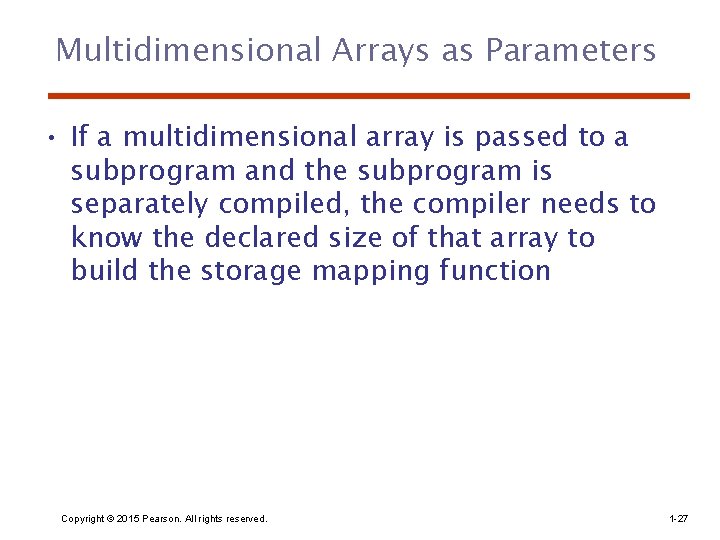 Multidimensional Arrays as Parameters

• If a multidimensional array is passed to a subprogram and the subprogram is separately compiled, the compiler needs to know the declared size of that array to build the storage mapping function

Copyright © 2015 Pearson. All rights reserved.

1-27